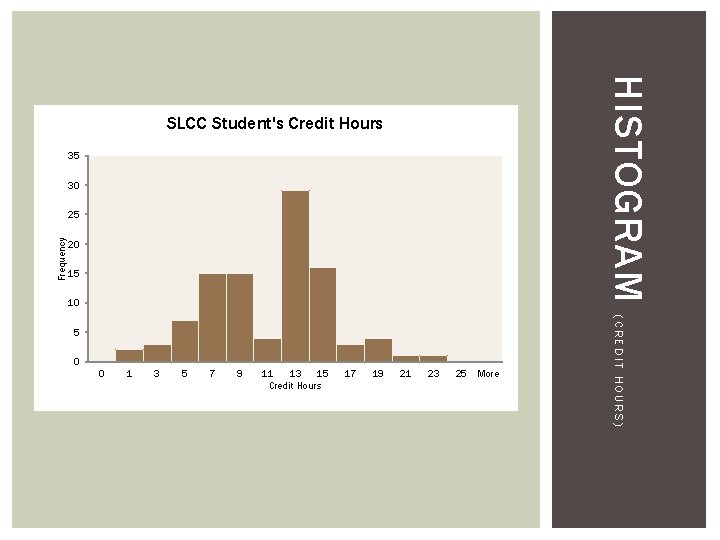 SLCC Student's Credit Hours

35
30
25
20
15
10
5
0

Frequency

0 1 3 5 7 9 11 13 15 17 19 21 23 25 More

Credit Hours

HISTOGRAM

(CREDIT HOURS)